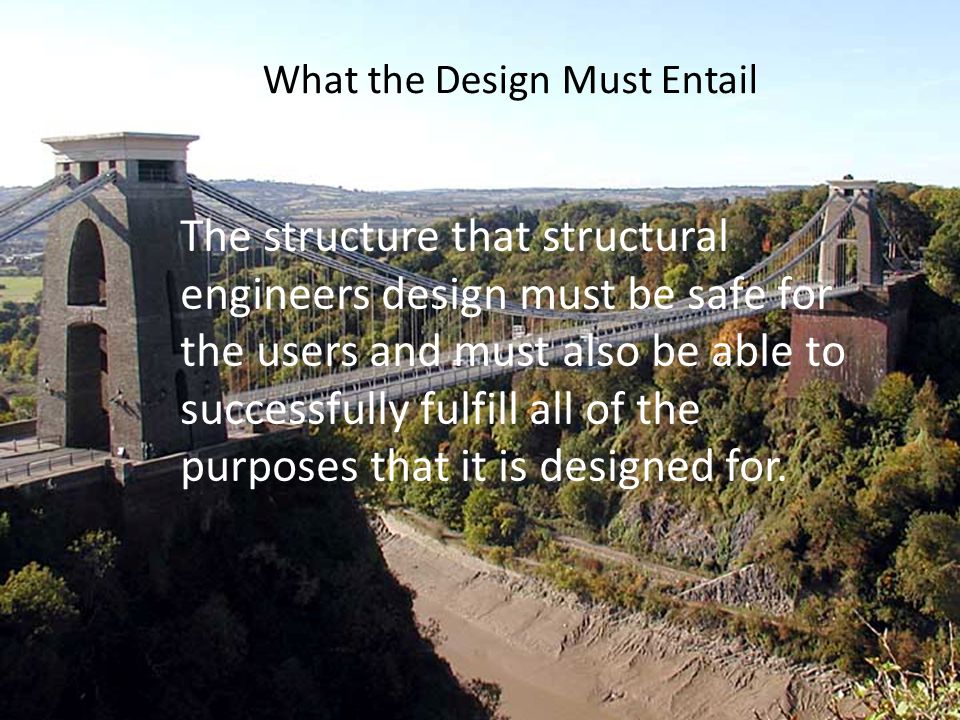 What the Design Must Entail

The structure that structural engineers design must be safe for the users and must also be able to successfully fulfill all of the purposes that it is designed for.